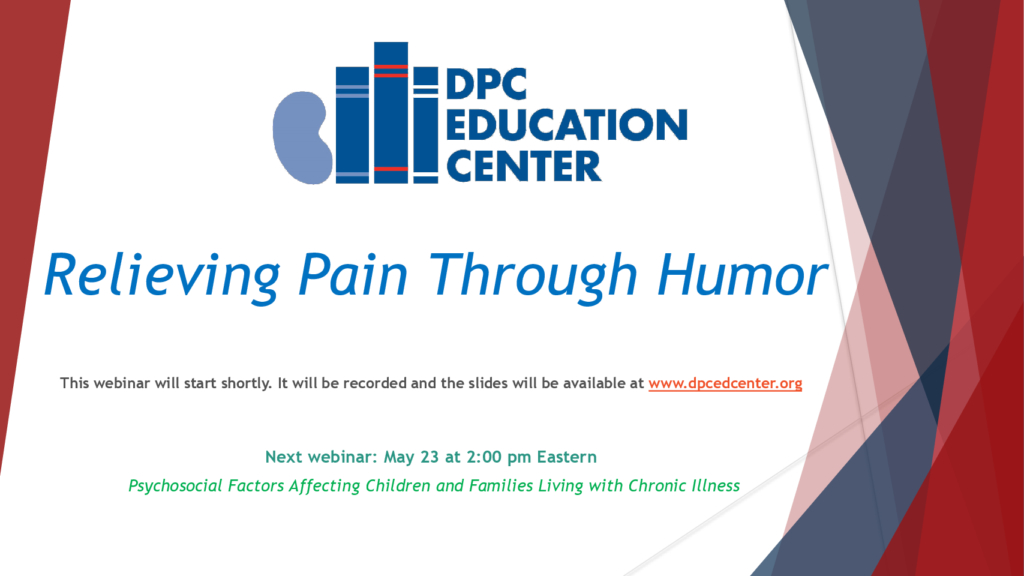 DPC EDUCATION CENTER

Relieving Pain Through Humor

This webinar will start shortly. It will be recorded and the slides will be available at www.dpcedcenter.org

Next webinar: May 23 at 2:00 pm Eastern

Psychosocial Factors Affecting Children and Families Living with Chronic Illness